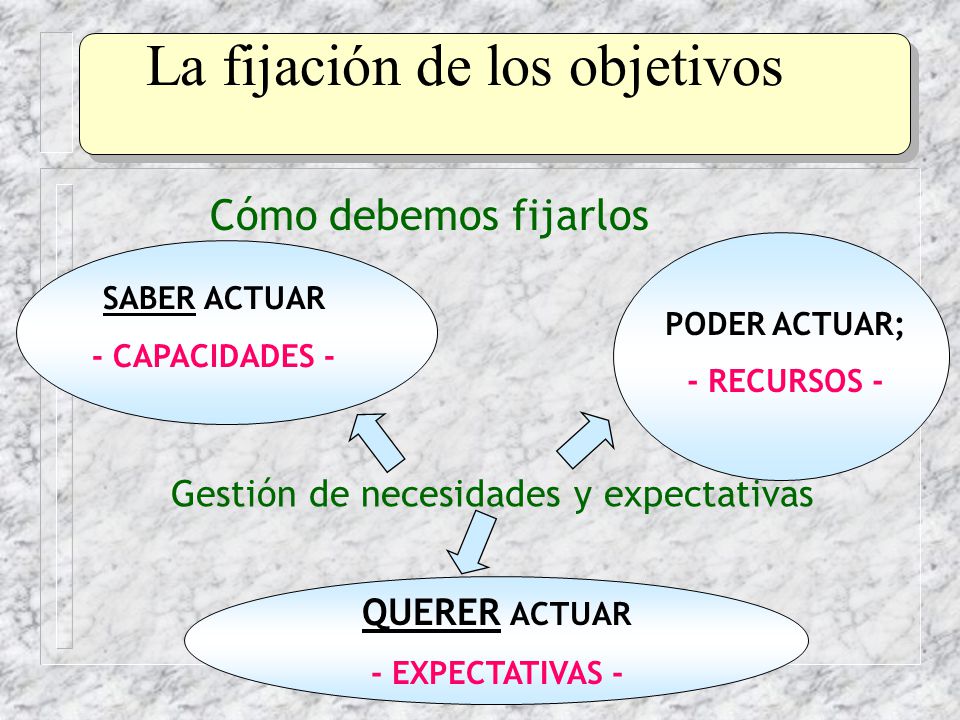 La fijación de los objetivos

Cómo debemos fijarlos

SABER ACTUAR

- CAPACIDADES -

PODER ACTUAR;

- RECURSOS -

Gestión de necesidades y expectativas

QUERER ACTUAR

- EXPECTATIVAS -